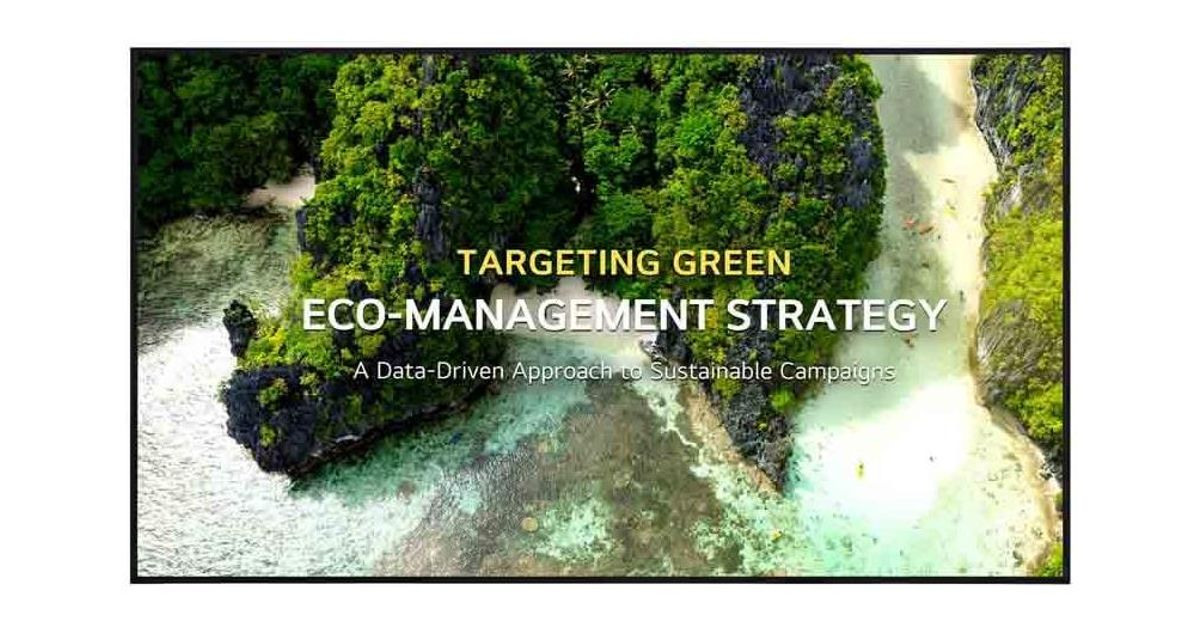 TARGETING GREEN
ECO-MANAGEMENT STRATEGY
A Data-Driven Approach to Sustainable Campaigns